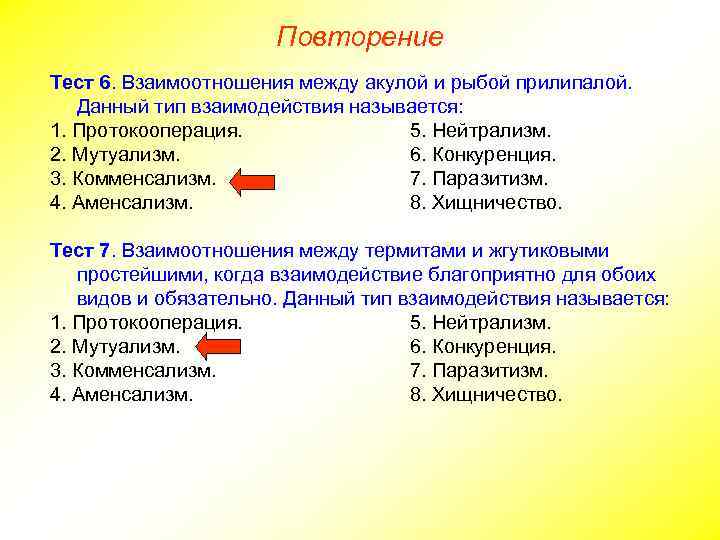 Повторение

Тест 6. Взаимоотношения между акулой и рыбой прилипалой. Данный тип взаимодействия называется:
1. Протокооперация.
2. Мутуализм.
3. Комменсализм.
4. Аменсализм.
5. Нейтрализм.
6. Конкуренция.
7. Паразитизм.
8. Хищничество.

Тест 7. Взаимоотношения между термитами и жгутиковыми простейшими, когда взаимодействие благоприятно для обоих видов и обязательно. Данный тип взаимодействия называется:
1. Протокооперация.
2. Мутуализм.
3. Комменсализм.
4. Аменсализм.
5. Нейтрализм.
6. Конкуренция.
7. Паразитизм.
8. Хищничество.